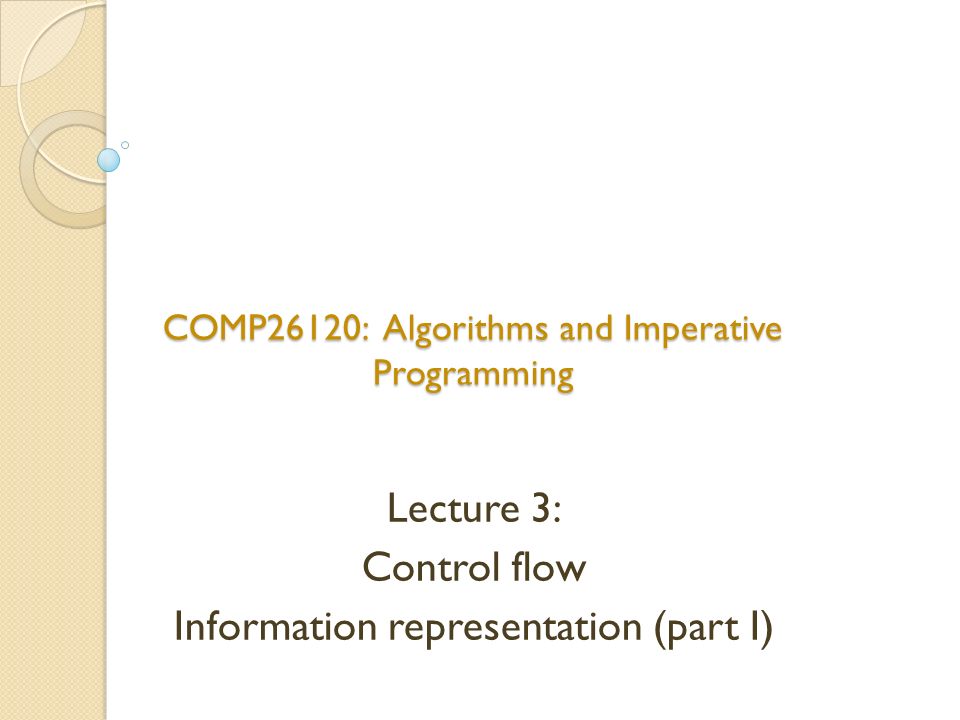 COMP26120: Algorithms and Imperative Programming

Lecture 3:
Control flow
Information representation (part I)